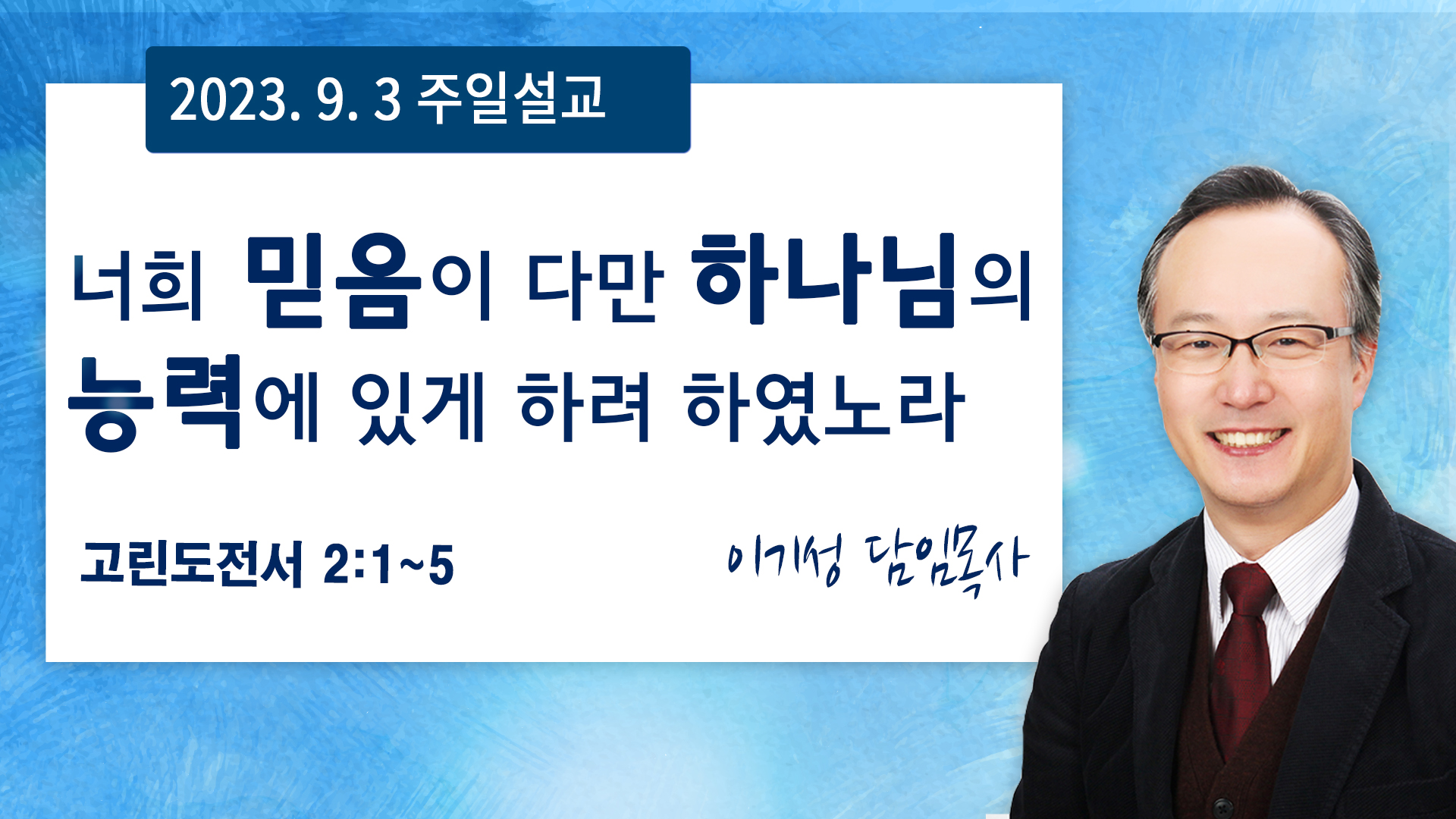 2023. 9. 3 주일설교

너희 믿음이 다만 하나님의 능력에 있게 하려 하였노라

고린도전서 2:1~5

이기성 담임목사